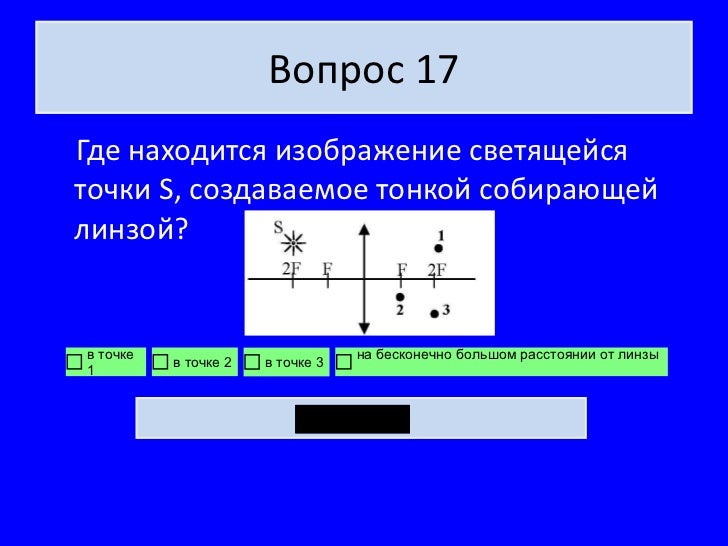 Вопрос 17

Где находится изображение светящейся точки S, создаваемое тонкой собирающей линзой?

S
2F F F 2F
1
2
3

в точке 1

в точке 2

в точке 3

на бесконечно большом расстоянии от линзы